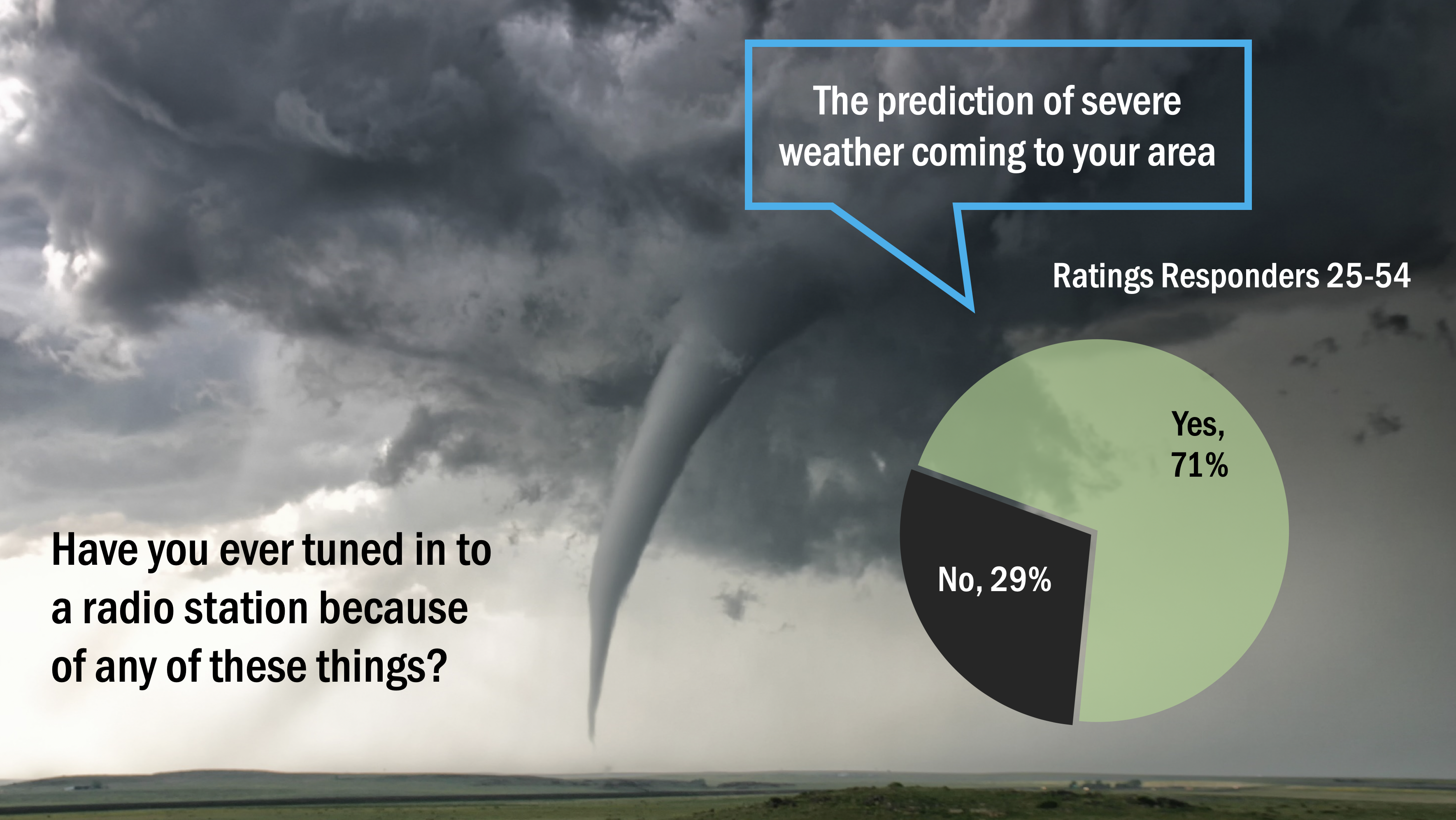 The prediction of severe weather coming to your area

Ratings Responders 25-54

Yes, 71%

No, 29%

Have you ever tuned in to a radio station because of any of these things?